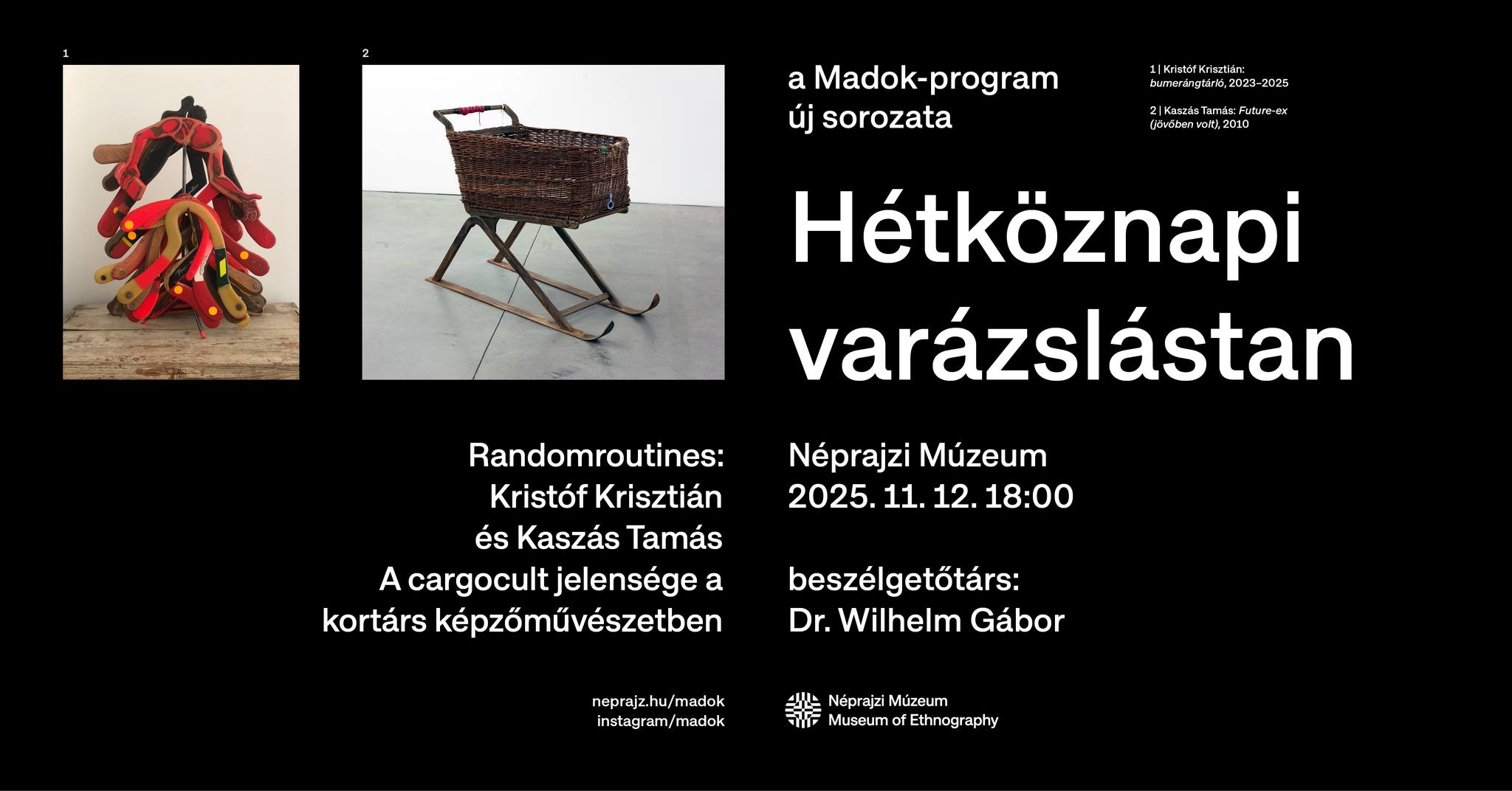 1

2

a Madok-program új sorozata

1 | Kristóf Krisztián: bumerángtárló, 2023–2025

2 | Kaszás Tamás: Future-ex (jövőben volt), 2010

Hétköznapi varázslástan

Randomroutines: Kristóf Krisztián és Kaszás Tamás A cargocult jelensége a kortárs képzőművészetben

Néprajzi Múzeum 2025. 11. 12. 18:00

beszélgetőtárs: Dr. Wilhelm Gábor

neprajz.hu/madok
instagram/madok

Néprajzi Múzeum
Museum of Ethnography